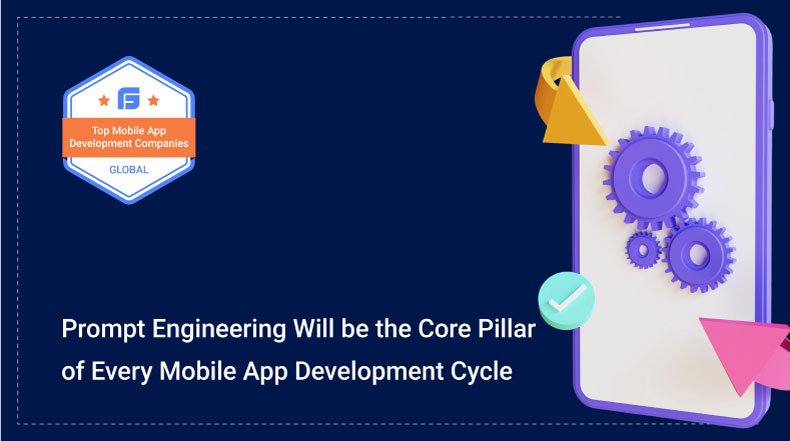 Top Mobile App Development Companies
GLOBAL

Prompt Engineering Will be the Core Pillar of Every Mobile App Development Cycle